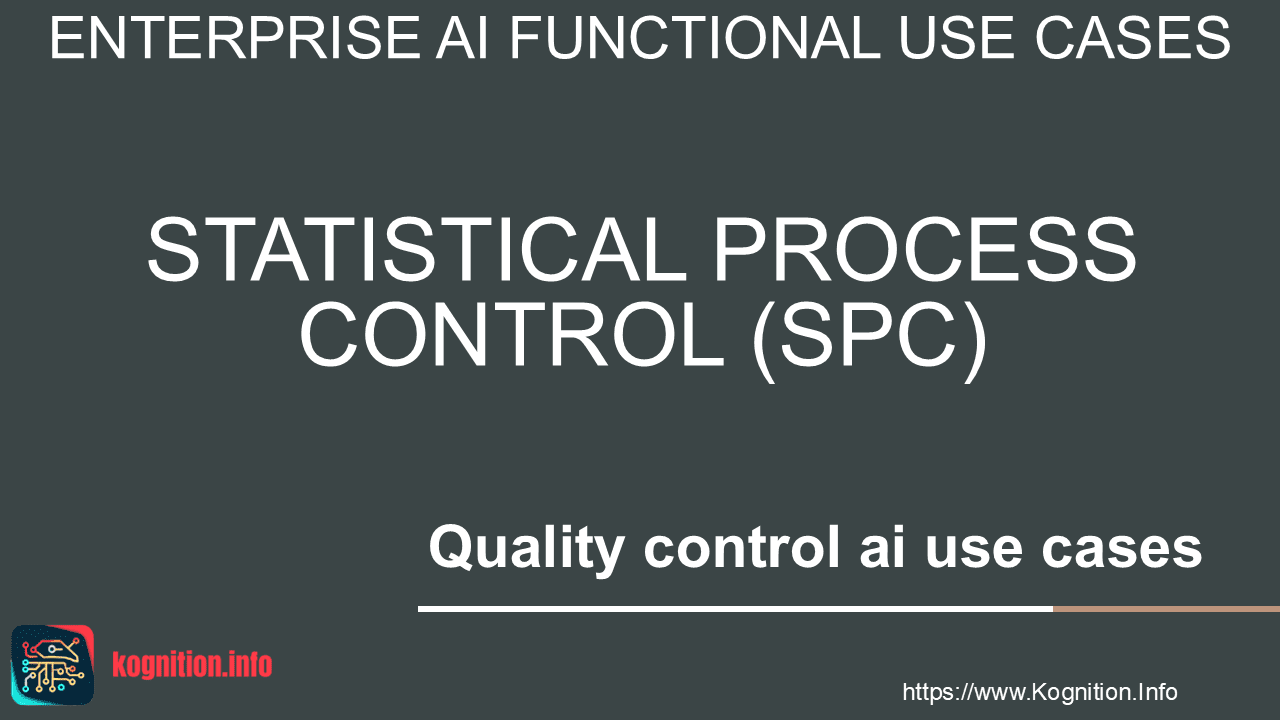 ENTERPRISE AI FUNCTIONAL USE CASES

STATISTICAL PROCESS CONTROL (SPC)

Quality control ai use cases

kognition.info

https://www.Kognition.Info